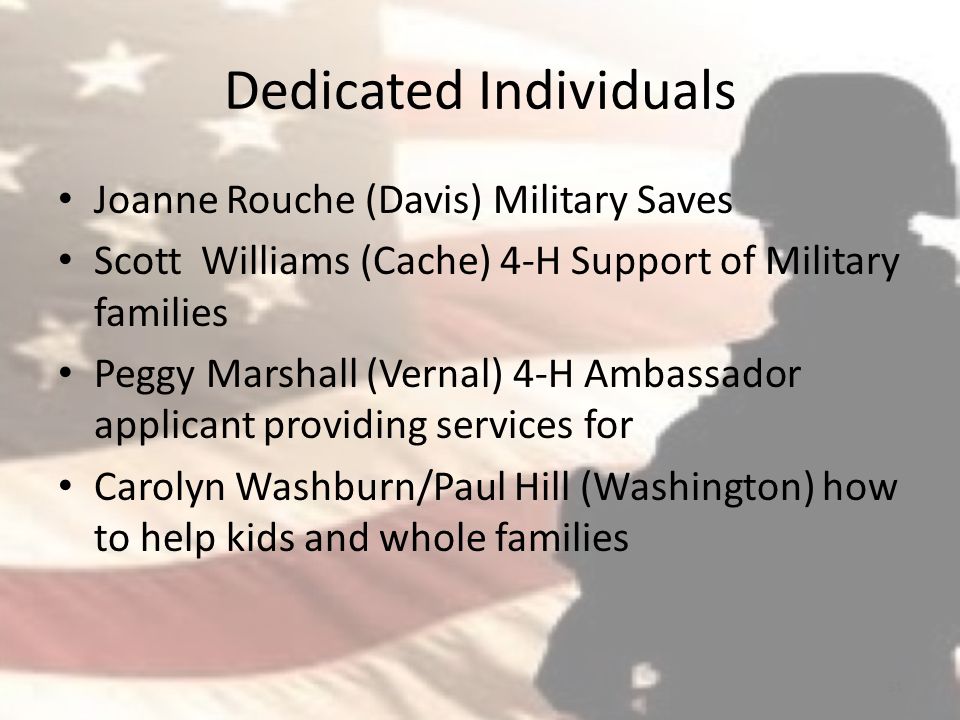 Dedicated Individuals

• Joanne Rouche (Davis) Military Saves
• Scott Williams (Cache) 4-H Support of Military families
• Peggy Marshall (Vernal) 4-H Ambassador applicant providing services for
• Carolyn Washburn/Paul Hill (Washington) how to help kids and whole families